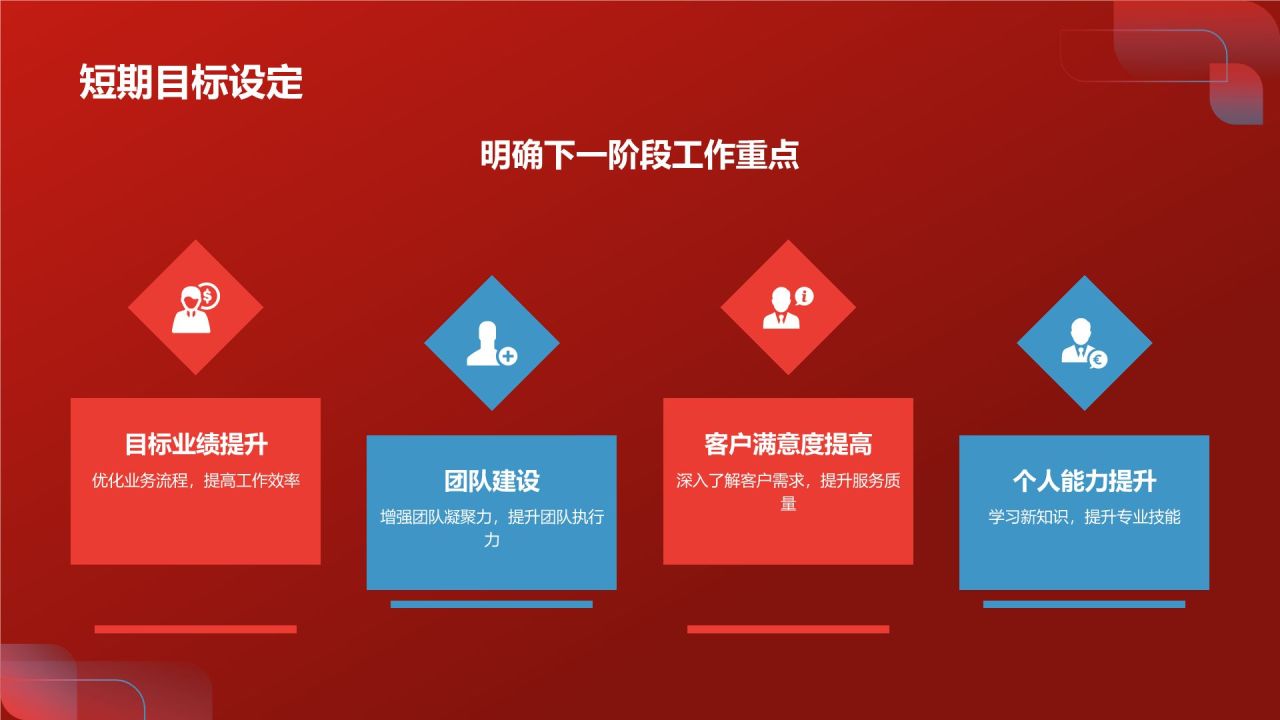 短期目标设定

明确下一阶段工作重点

目标业绩提升

优化业务流程，提高工作效率

团队建设

增强团队凝聚力，提升团队执行力

客户满意度提高

深入了解客户需求，提升服务质量

个人能力提升

学习新知识，提升专业技能